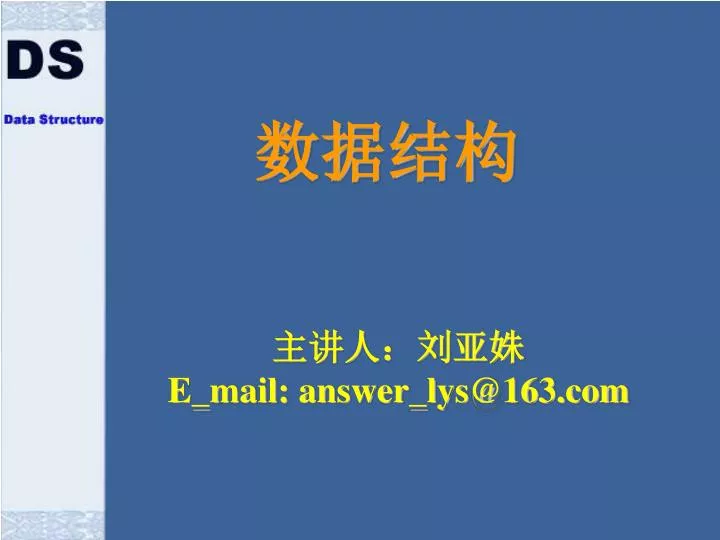 DS
Data Structure

数据结构

主讲人：刘亚姝
E_mail: answer_lys@163.com